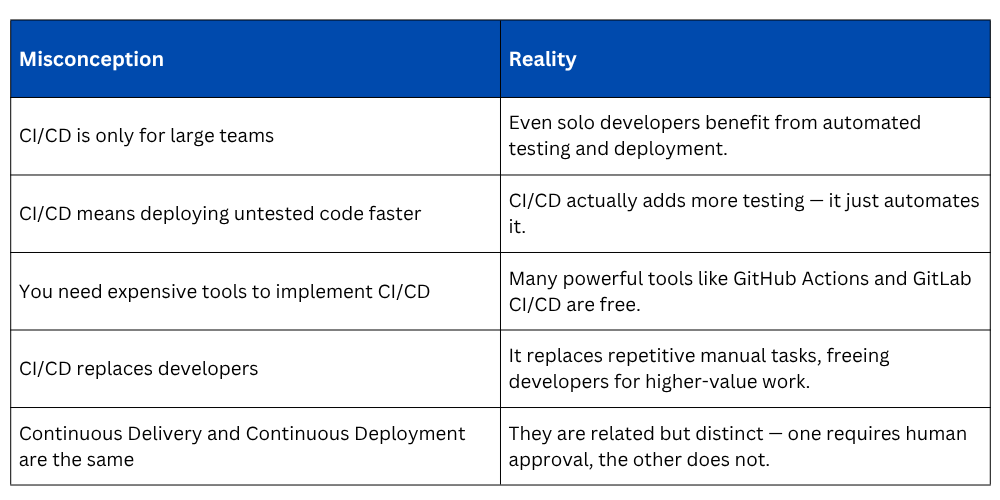 | Misconception | Reality |
|---|---|
| CI/CD is only for large teams | Even solo developers benefit from automated testing and deployment. |
| CI/CD means deploying untested code faster | CI/CD actually adds more testing — it just automates it. |
| You need expensive tools to implement CI/CD | Many powerful tools like GitHub Actions and GitLab CI/CD are free. |
| CI/CD replaces developers | It replaces repetitive manual tasks, freeing developers for higher-value work. |
| Continuous Delivery and Continuous Deployment are the same | They are related but distinct — one requires human approval, the other does not. |